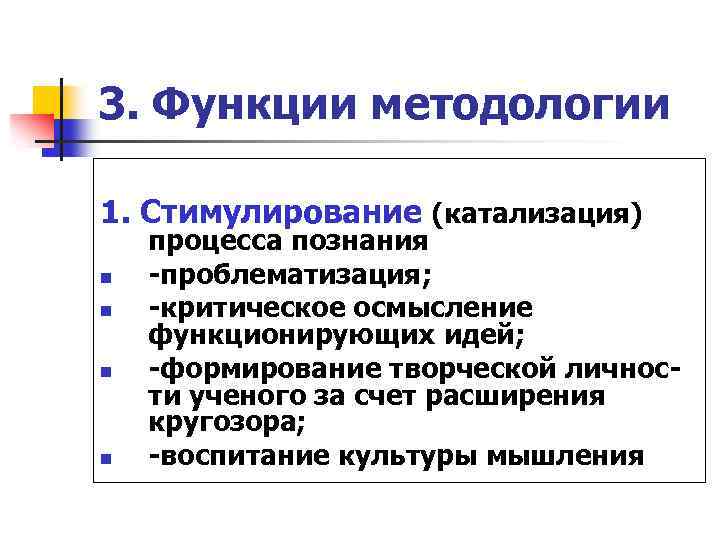 3. Функции методологии

1. Стимулирование (катализация) процесса познания

- -проблематизация;
- -критическое осмысление функционирующих идей;
- -формирование творческой личности ученого за счет расширения кругозора;
- -воспитание культуры мышления